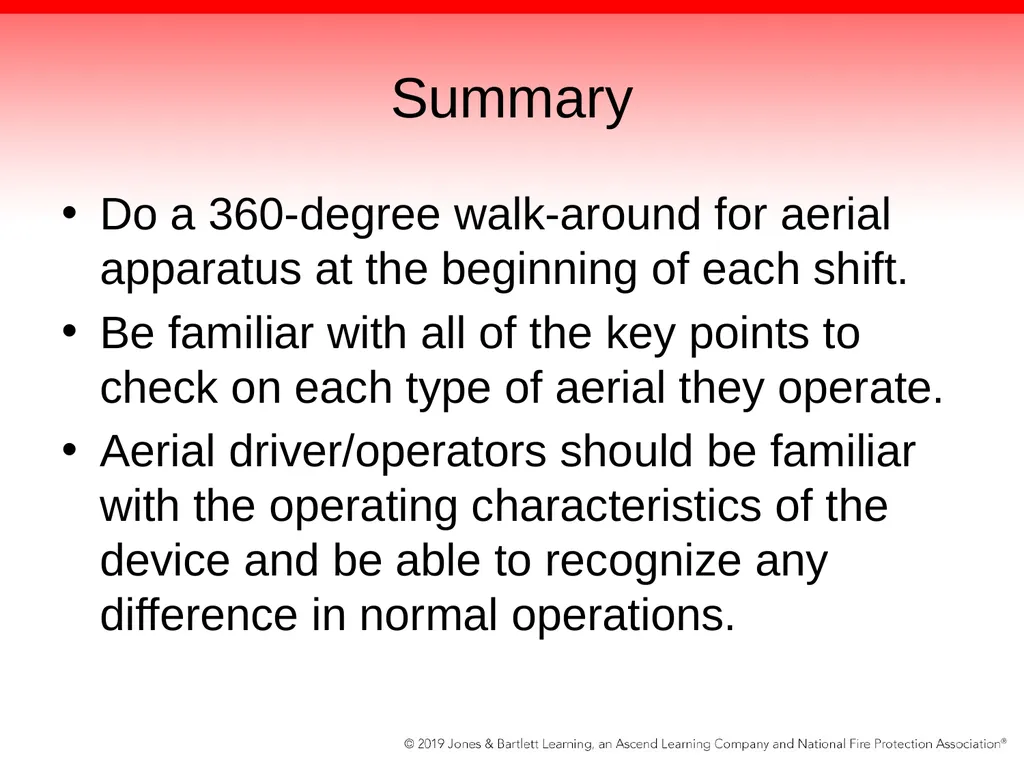 Summary

• Do a 360-degree walk-around for aerial apparatus at the beginning of each shift.

• Be familiar with all of the key points to check on each type of aerial they operate.

• Aerial driver/operators should be familiar with the operating characteristics of the device and be able to recognize any difference in normal operations.

© 2019 Jones & Bartlett Learning, an Ascend Learning Company and National Fire Protection Association®